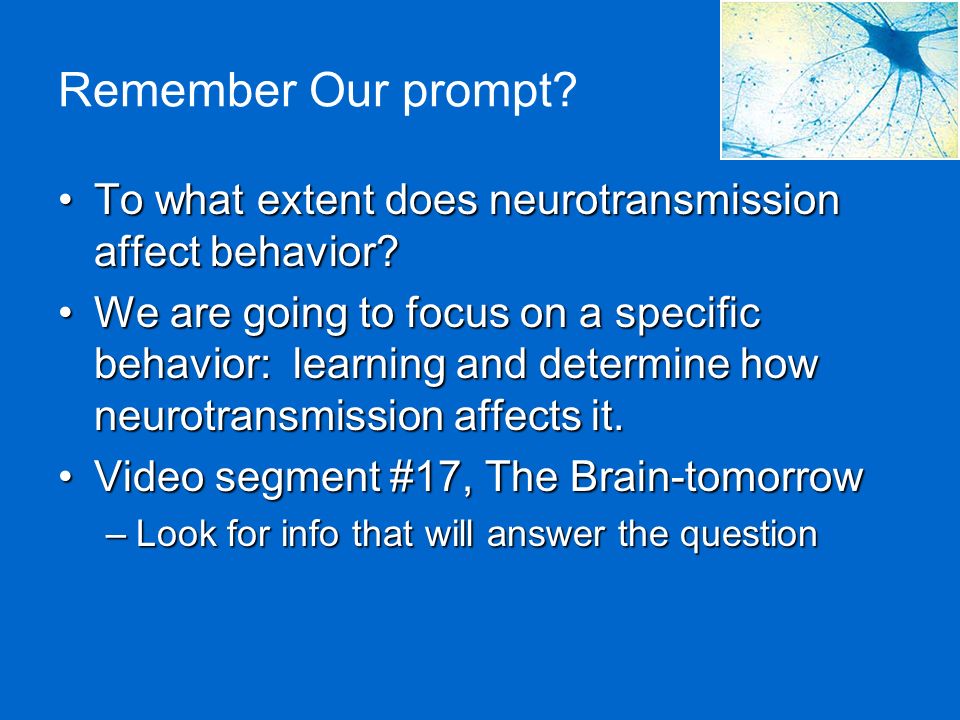 Remember Our prompt?

• To what extent does neurotransmission affect behavior?

• We are going to focus on a specific behavior: learning and determine how neurotransmission affects it.

• Video segment #17, The Brain-tomorrow
– Look for info that will answer the question